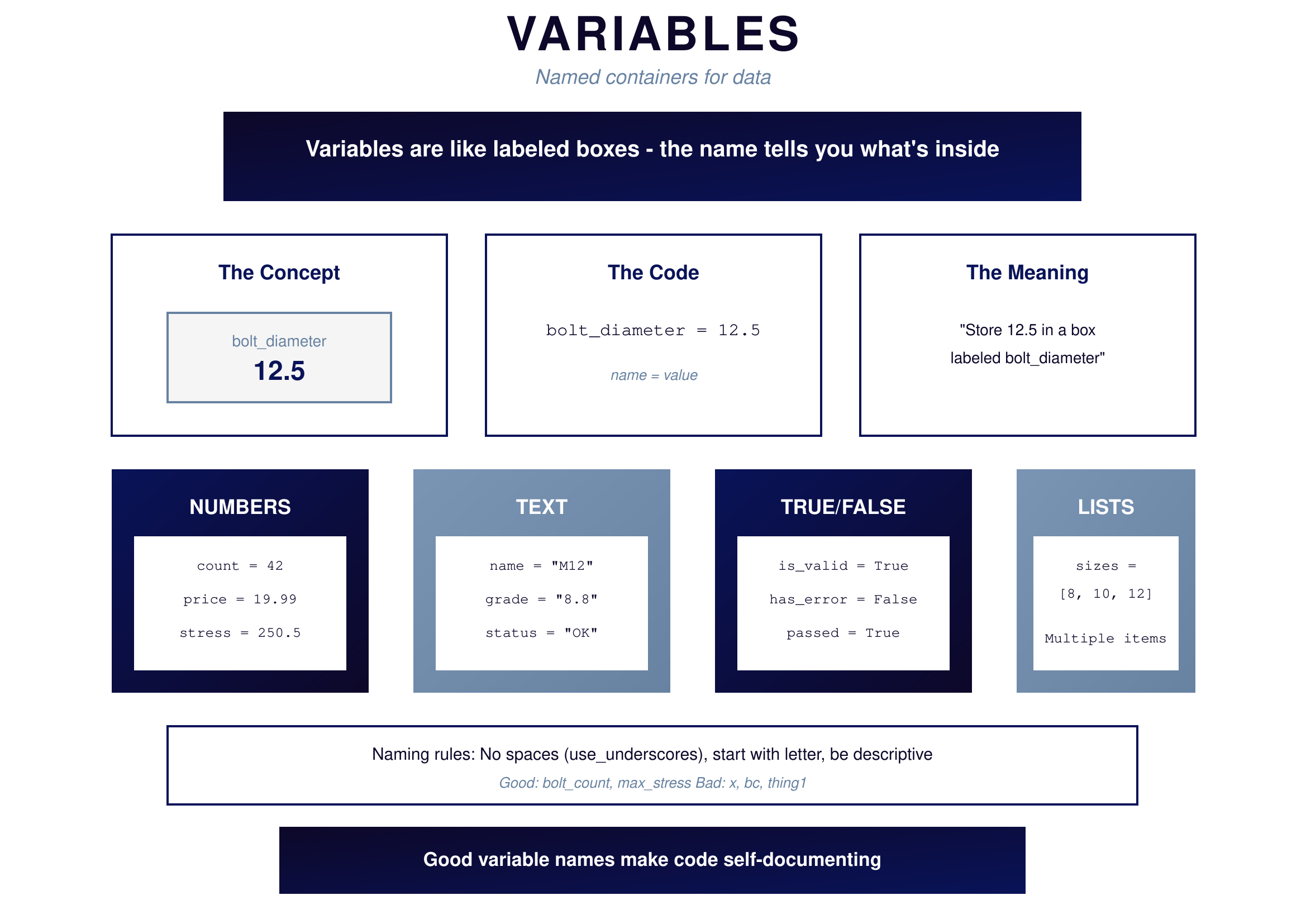 VARIABLES

Named containers for data

Variables are like labeled boxes - the name tells you what's inside

The Concept

bolt_diameter
12.5

The Code

bolt_diameter = 12.5

name = value

The Meaning

"Store 12.5 in a box labeled bolt_diameter"

NUMBERS

count = 42
price = 19.99
stress = 250.5

TEXT

name = "M12"
grade = "8.8"
status = "OK"

TRUE/FALSE

is_valid = True
has_error = False
passed = True

LISTS

sizes = [8, 10, 12]

Multiple items

Naming rules: No spaces (use_underscores), start with letter, be descriptive

Good: bolt_count, max_stress Bad: x, bc, thing1

Good variable names make code self-documenting